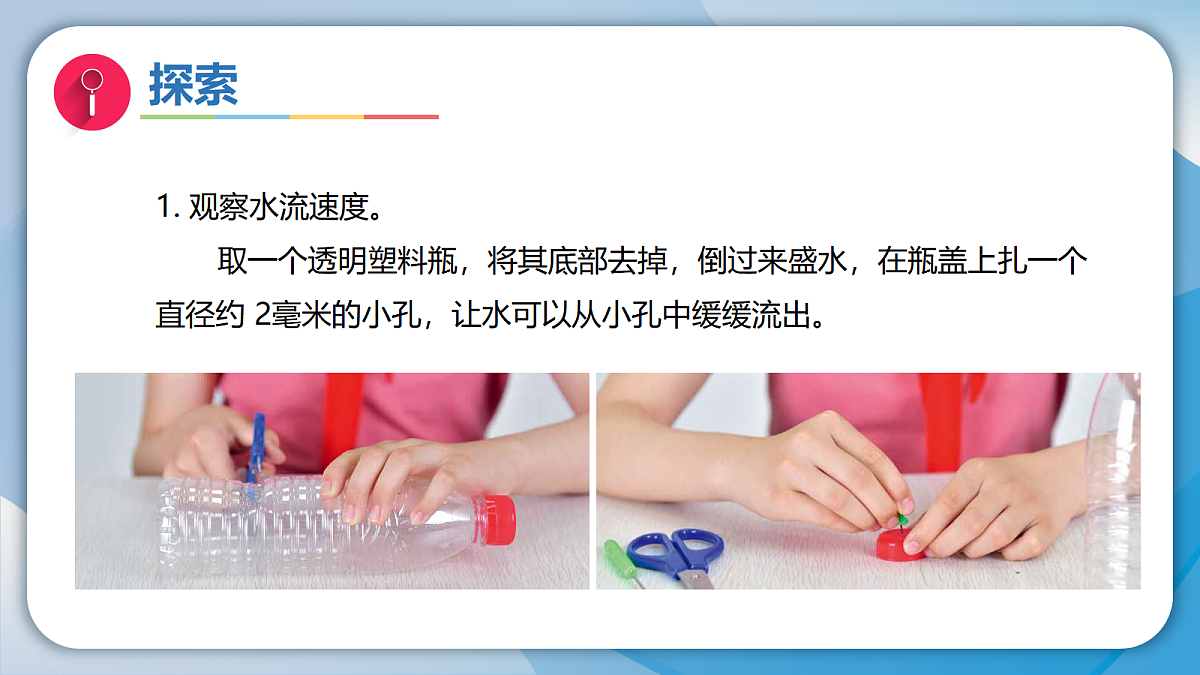 探索

1. 观察水流速度。

取一个透明塑料瓶，将其底部去掉，倒过来盛水，在瓶盖上扎一个直径约 2毫米的小孔，让水可以从小孔中缓缓流出。